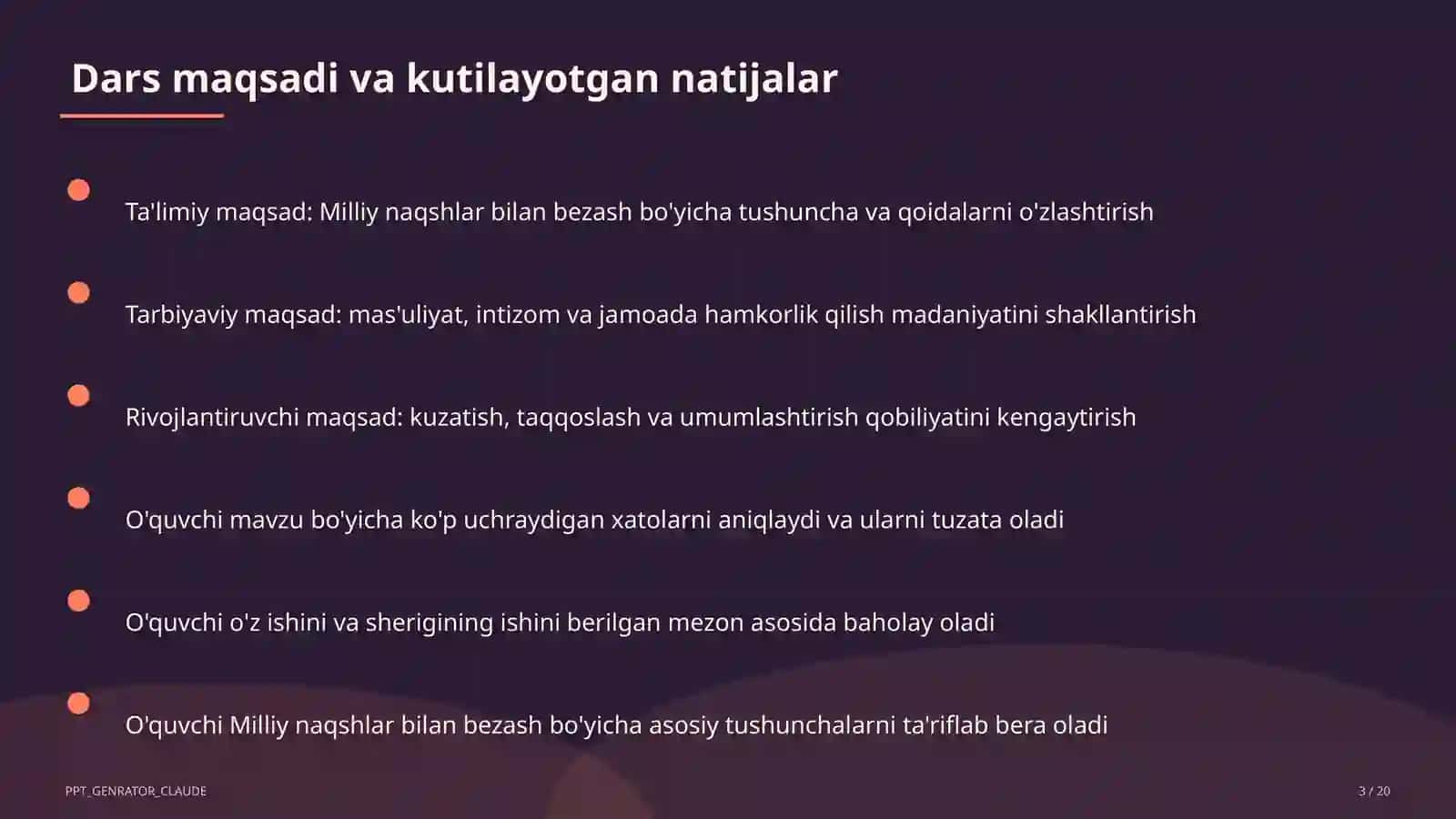 Dars maqsadi va kutilayotgan natijalar

Ta'limiy maqsad: Milliy naqshlar bilan bezash bo'yicha tushuncha va qoidalarni o'zlashtirish

Tarbiyaviy maqsad: mas'uliyat, intizom va jamoada hamkorlik qilish madaniyatini shakllantirish

Rivojlantiruvchi maqsad: kuzatish, taqqoslash va umumlashtirish qobiliyatini kengaytirish

O'quvchi mavzu bo'yicha ko'p uchraydigan xatolarni aniqlaydi va ularni tuzata oladi

O'quvchi o'z ishini va sherigining ishini berilgan mezon asosida baholay oladi

O'quvchi Milliy naqshlar bilan bezash bo'yicha asosiy tushunchalarni ta'riflab bera oladi

PPT_GENRATOR_CLAUDE

3 / 20